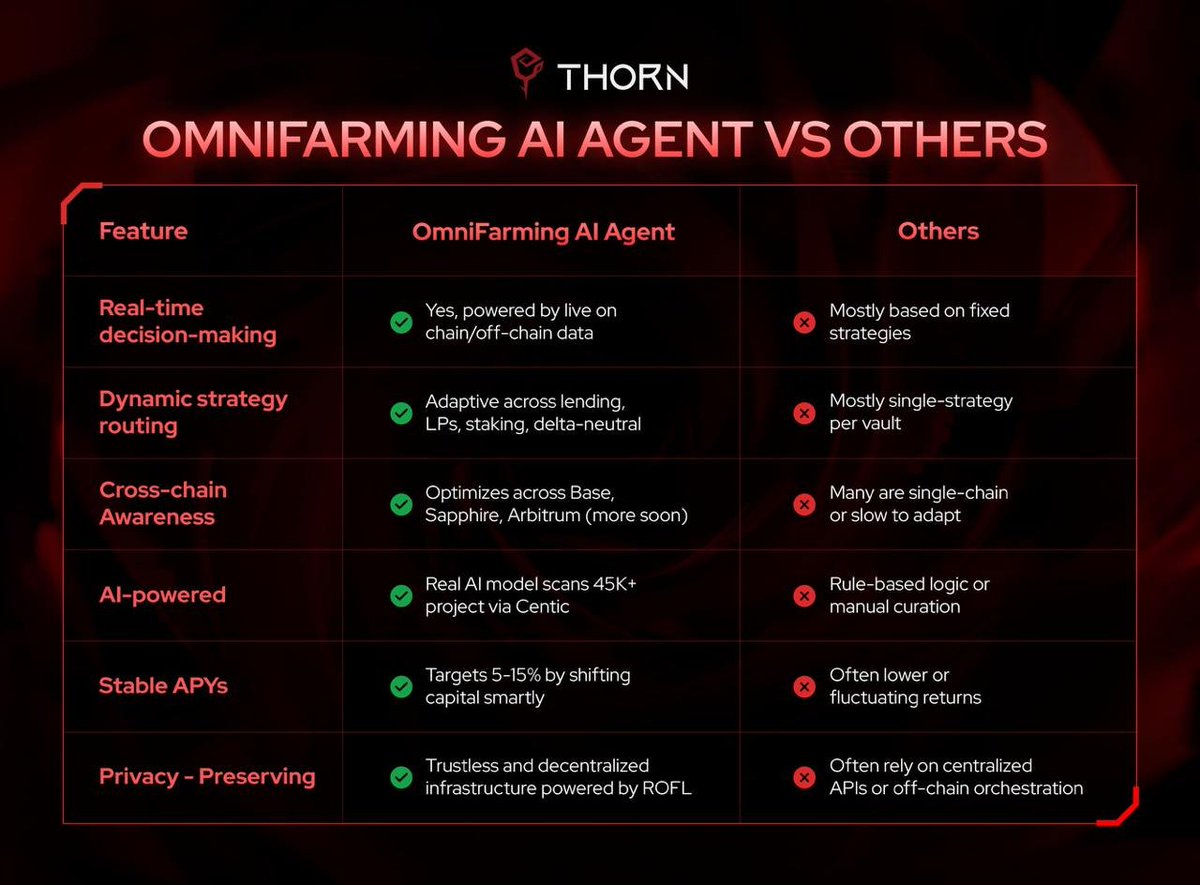 THORN

OMNIFARMING AI AGENT VS OTHERS

| Feature | OmniFarming AI Agent | Others |
|---|---|---|
| Real-time decision-making | Yes, powered by live on chain/off-chain data | Mostly based on fixed strategies |
| Dynamic strategy routing | Adaptive across lending, LPs, staking, delta-neutral | Mostly single-strategy per vault |
| Cross-chain Awareness | Optimizes across Base, Sapphire, Arbitrum (more soon) | Many are single-chain or slow to adapt |
| AI-powered | Real AI model scans 45K+ project via Centic | Rule-based logic or manual curation |
| Stable APYs | Targets 5-15% by shifting capital smartly | Often lower or fluctuating returns |
| Privacy - Preserving | Trustless and decentralized infrastructure powered by ROFL | Often rely on centralized APIs or off-chain orchestration |